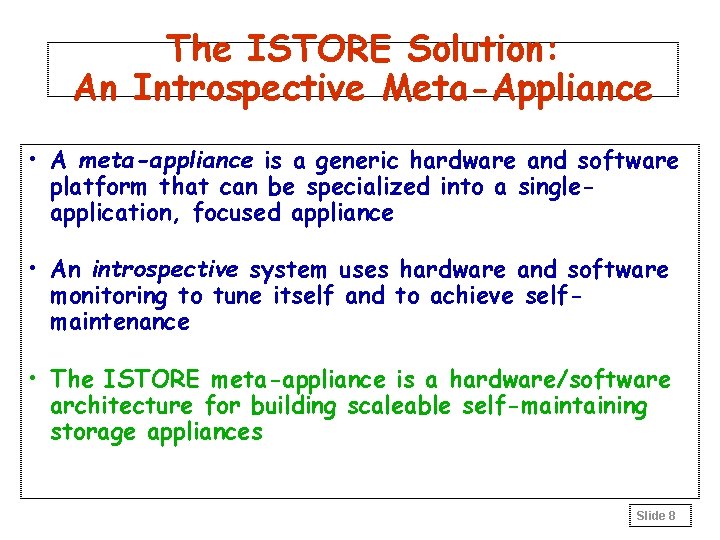 The ISTORE Solution:
An Introspective Meta-Appliance

• A meta-appliance is a generic hardware and software platform that can be specialized into a single-application, focused appliance

• An introspective system uses hardware and software monitoring to tune itself and to achieve self-maintenance

• The ISTORE meta-appliance is a hardware/software architecture for building scaleable self-maintaining storage appliances

Slide 8